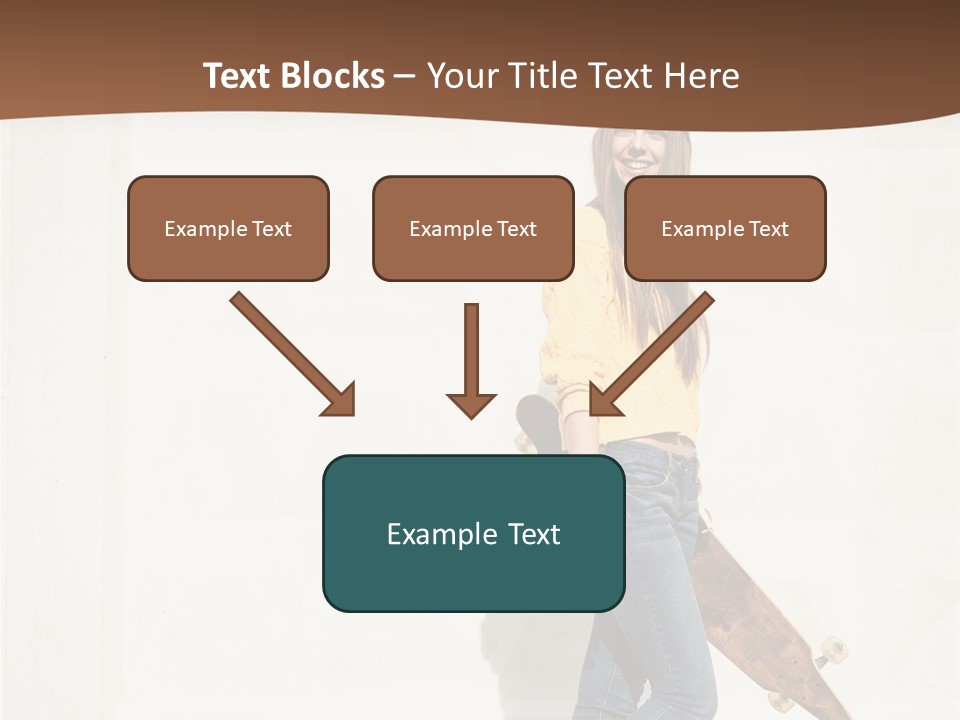 Text Blocks – Your Title Text Here

Example Text

Example Text

Example Text

Example Text